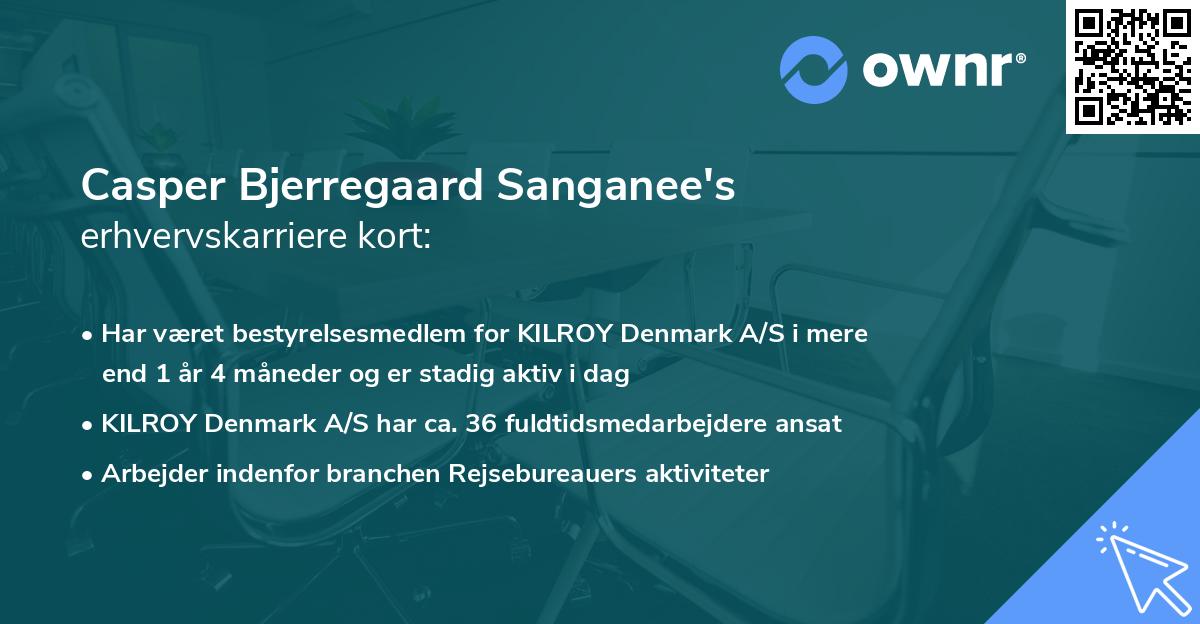 ownr®

Casper Bjerregaard Sanganee's erhvervskarriere kort:

• Har været bestyrelsesmedlem for KILROY Denmark A/S i mere end 1 år 4 måneder og er stadig aktiv i dag

• KILROY Denmark A/S har ca. 36 fuldtidsmedarbejdere ansat

• Arbejder indenfor branchen Rejsebureauers aktiviteter